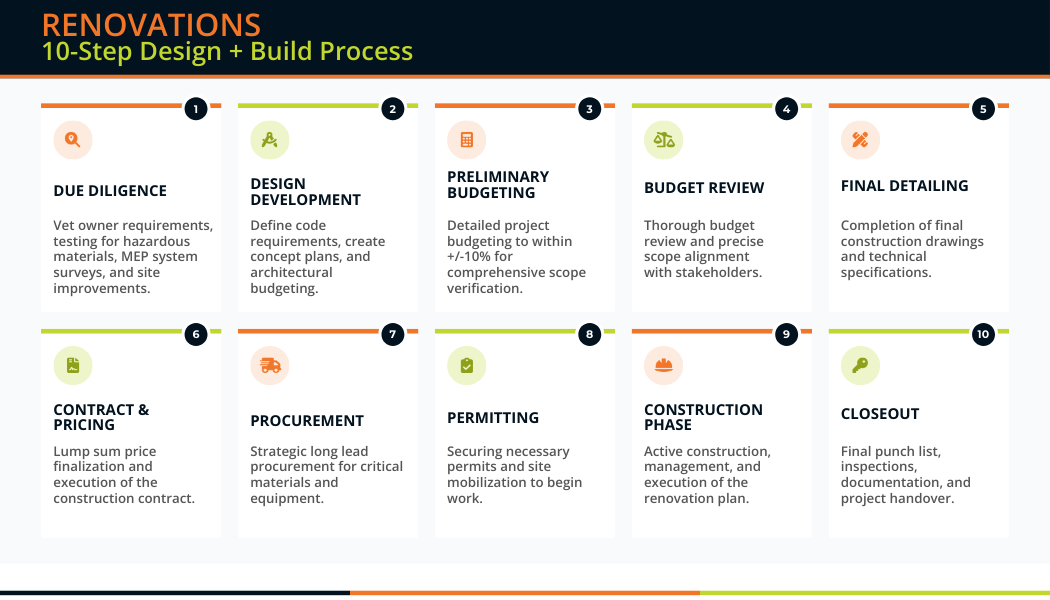 RENOVATIONS
10-Step Design + Build Process

1

DUE DILIGENCE

Vet owner requirements, testing for hazardous materials, MEP system surveys, and site improvements.

2

DESIGN DEVELOPMENT

Define code requirements, create concept plans, and architectural budgeting.

3

PRELIMINARY BUDGETING

Detailed project budgeting to within +/-10% for comprehensive scope verification.

4

BUDGET REVIEW

Thorough budget review and precise scope alignment with stakeholders.

5

FINAL DETAILING

Completion of final construction drawings and technical specifications.

6

CONTRACT & PRICING

Lump sum price finalization and execution of the construction contract.

7

PROCUREMENT

Strategic long lead procurement for critical materials and equipment.

8

PERMITTING

Securing necessary permits and site mobilization to begin work.

9

CONSTRUCTION PHASE

Active construction, management, and execution of the renovation plan.

10

CLOSEOUT

Final punch list, inspections, documentation, and project handover.